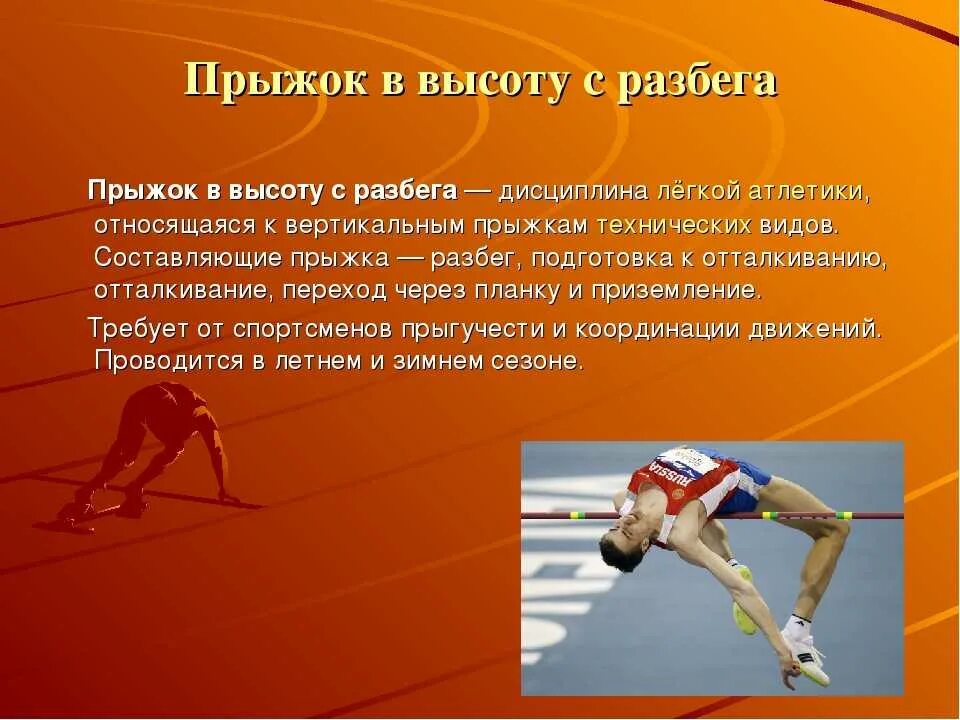 Прыжок в высоту с разбега

Прыжок в высоту с разбега — дисциплина лёгкой атлетики, относящаяся к вертикальным прыжкам технических видов. Составляющие прыжка — разбег, подготовка к отталкиванию, отталкивание, переход через планку и приземление.

Требует от спортсменов прыгучести и координации движений. Проводится в летнем и зимнем сезоне.

RUSSIA